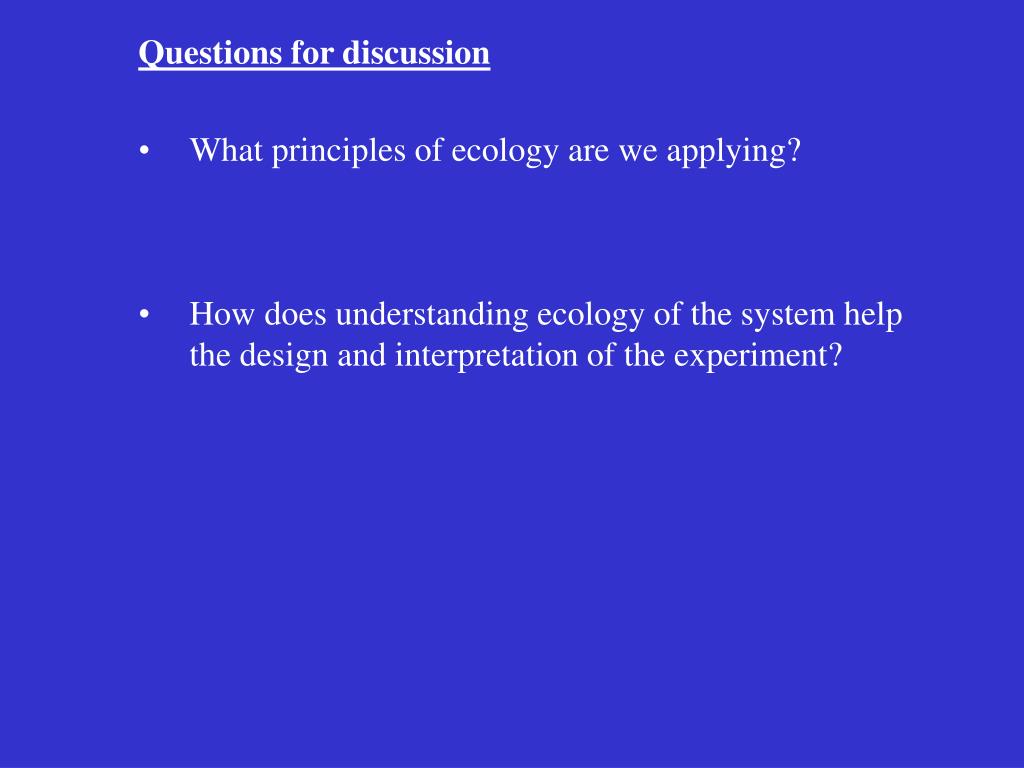 Questions for discussion

• What principles of ecology are we applying?

• How does understanding ecology of the system help the design and interpretation of the experiment?